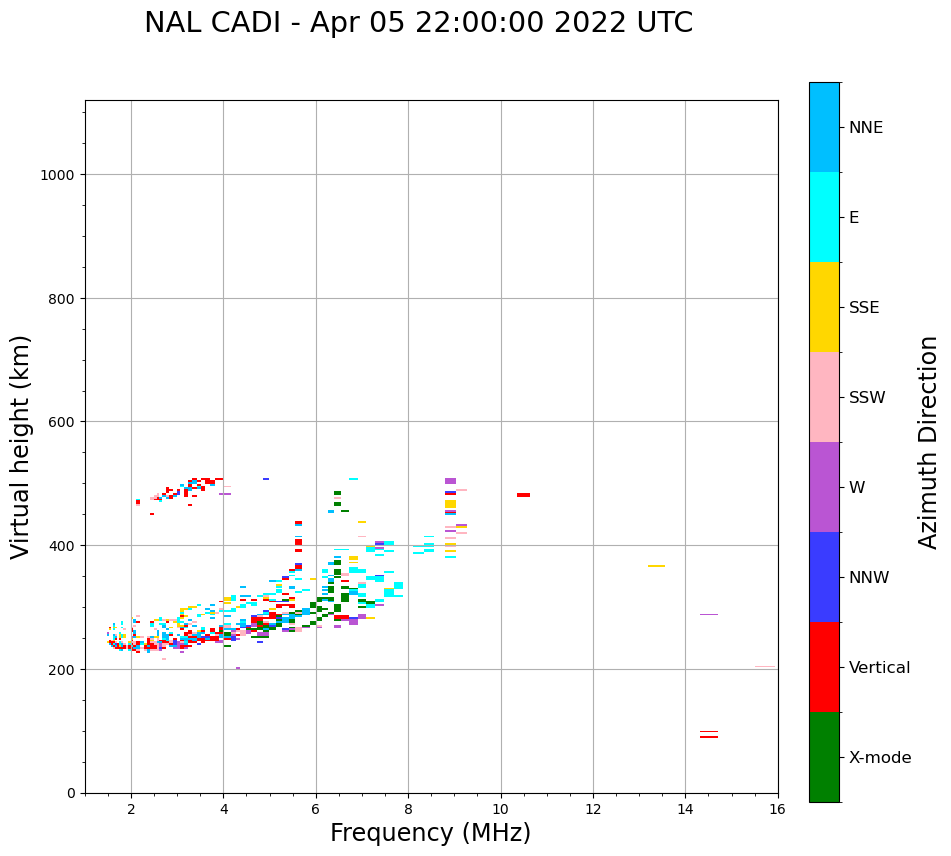 NAL CADI - Apr 05 22:00:00 2022 UTC

Virtual height (km)

1000
800
600
400
200
0

2
4
6
8
10
12
14
16

Frequency (MHz)

NNE
E
SSE
SSW
W
NNW
Vertical
X-mode

Azimuth Direction